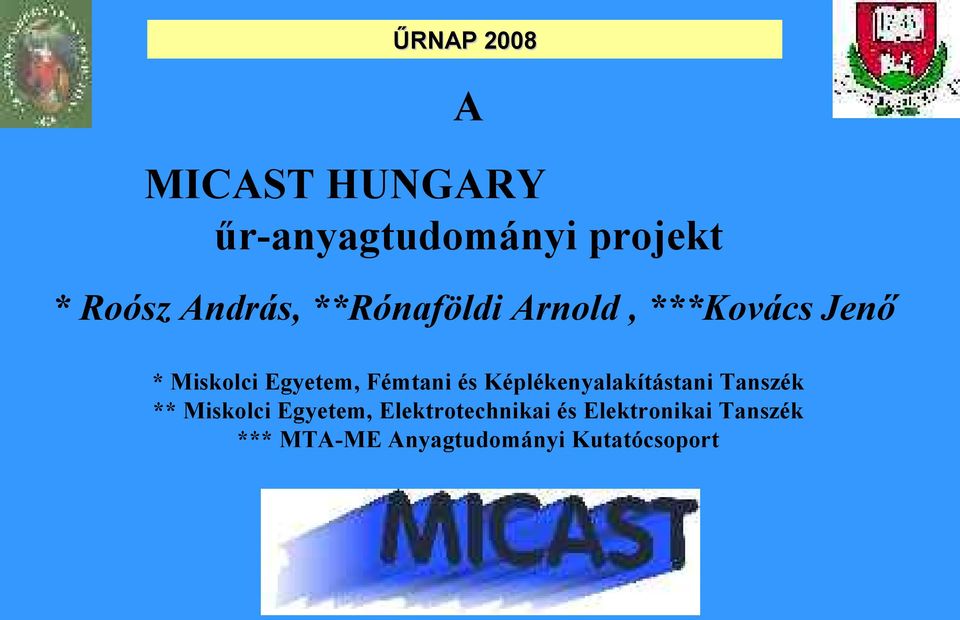 ŰRNAP 2008

A

MICAST HUNGARY
űr-anyagtudományi projekt

* Roósz András, **Rónaföldi Arnold , ***Kovács Jenő

* Miskolci Egyetem, Fémtani és Képlékenyalakítástani Tanszék
** Miskolci Egyetem, Elektrotechnikai és Elektronikai Tanszék
*** MTA-ME Anyagtudományi Kutatócsoport

MICAST